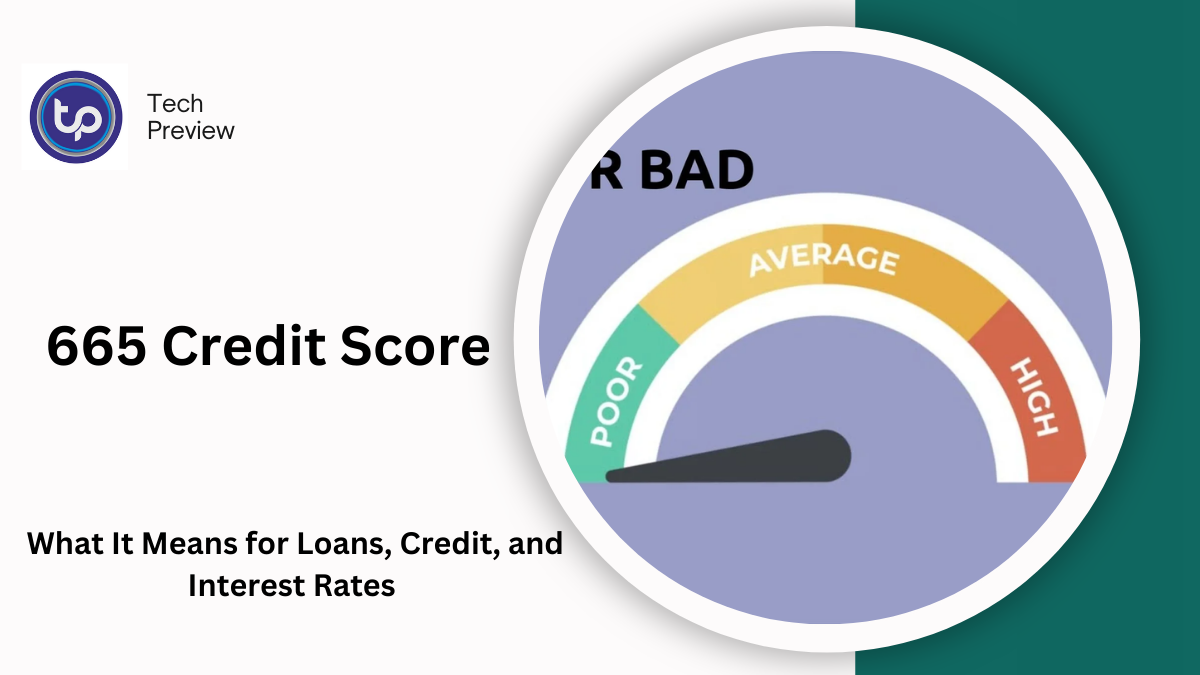 tp

Tech
Preview

665 Credit Score

What It Means for Loans, Credit, and Interest Rates

R BAD

POOR

AVERAGE

HIGH